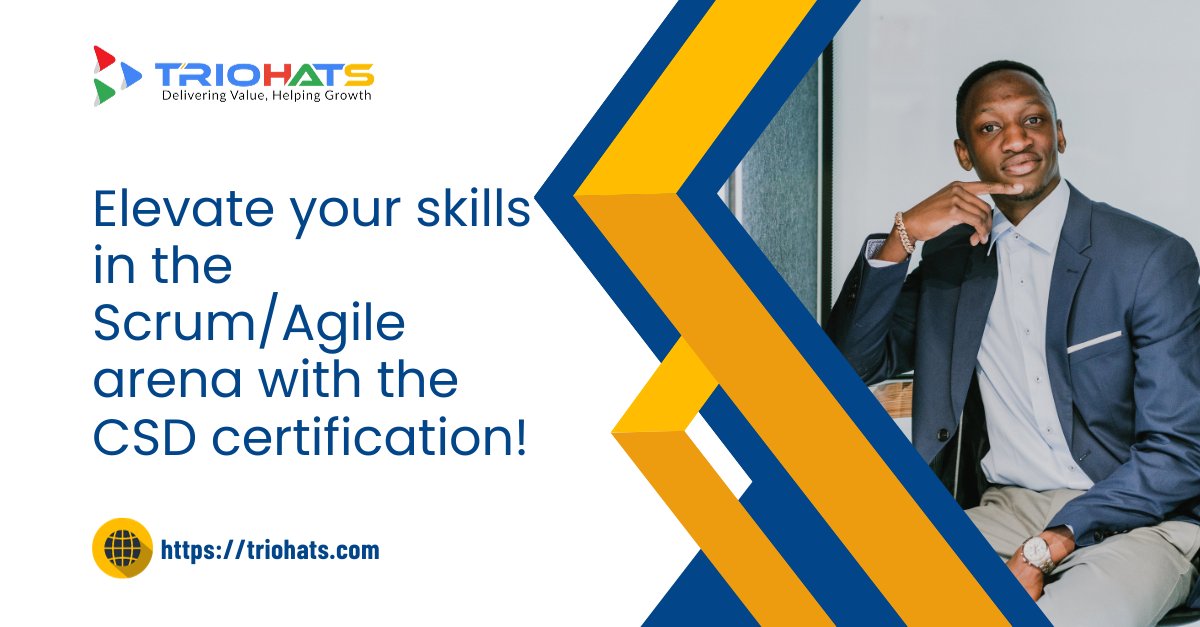 TRIOHATS
Delivering Value, Helping Growth

Elevate your skills in the Scrum/Agile arena with the CSD certification!

https://triohats.com